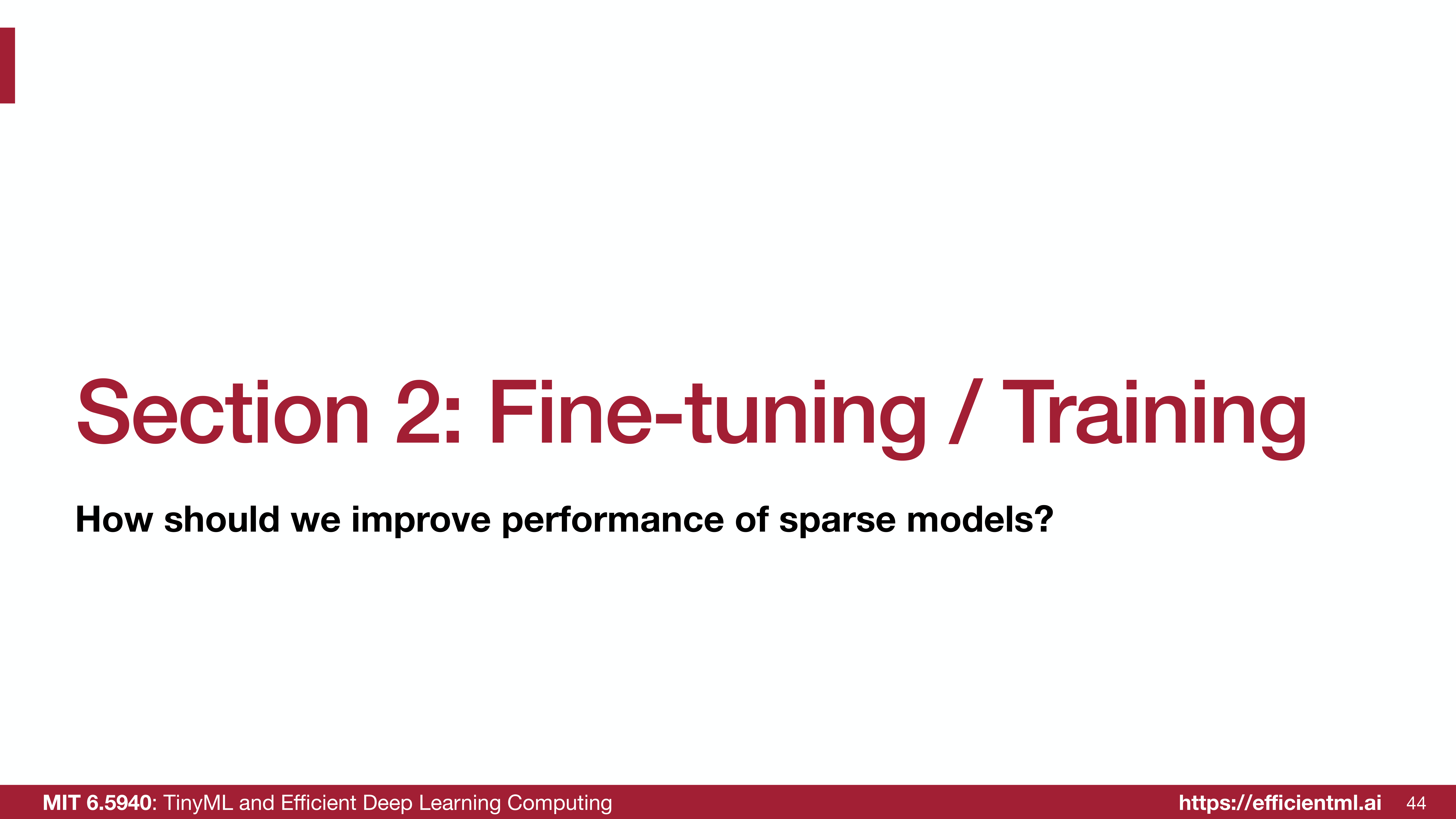 Section 2: Fine-tuning / Training

How should we improve performance of sparse models?

MIT 6.5940: TinyML and Efficient Deep Learning Computing https://efficientml.ai 44